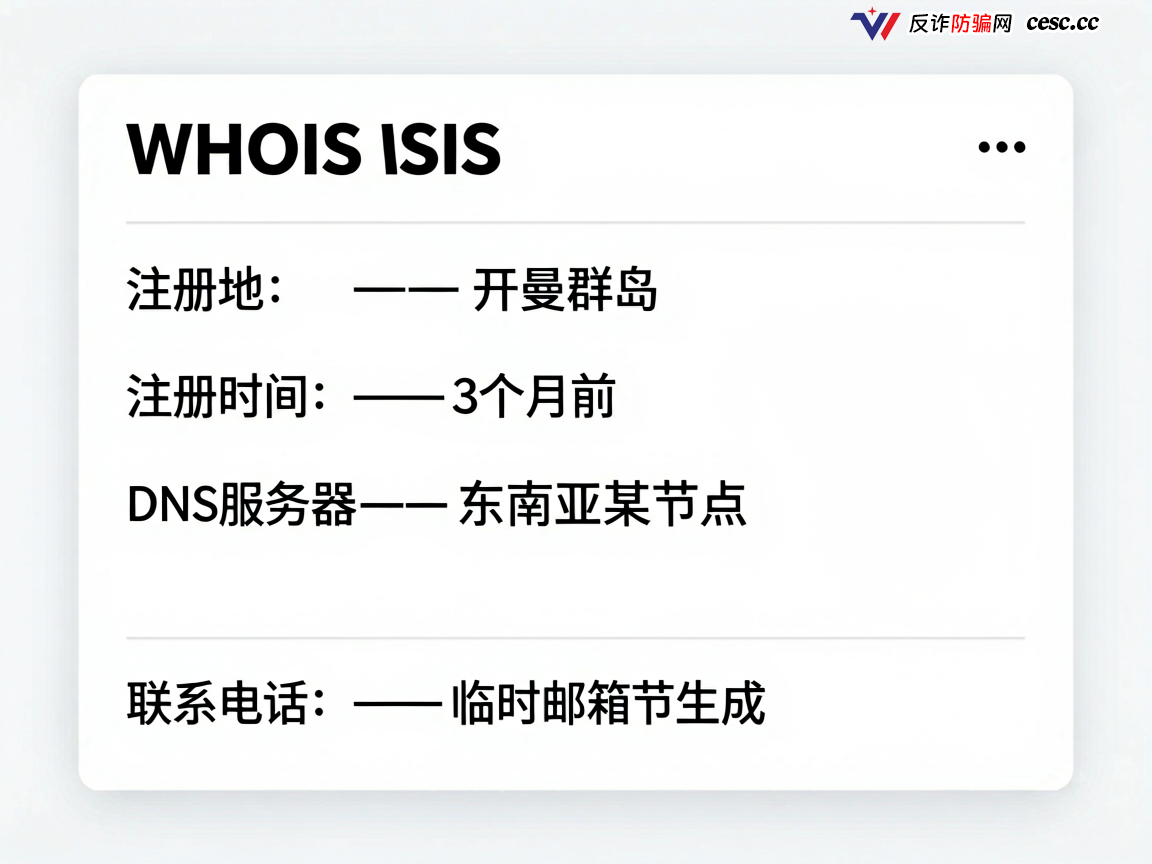 反诈防骗网 cesc.cc

WHOIS ISIS

•••

注册地： —— 开曼群岛

注册时间：—— 3个月前

DNS服务器—— 东南亚某节点

联系电话：—— 临时邮箱节生成